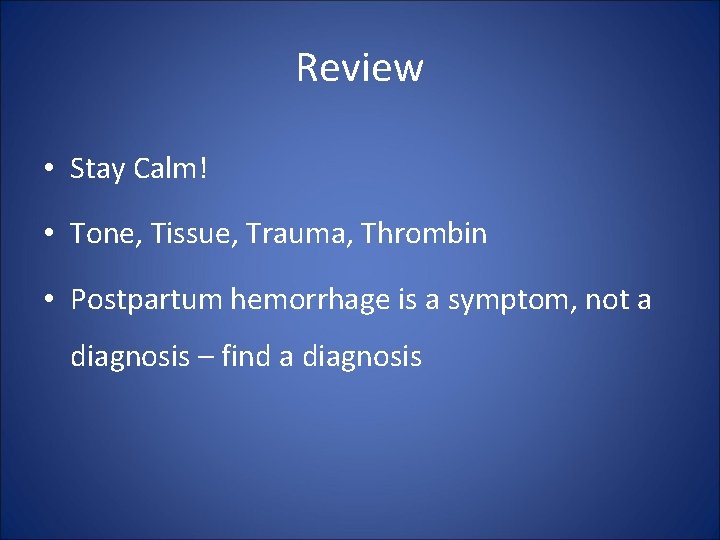 Review

• Stay Calm!

• Tone, Tissue, Trauma, Thrombin

• Postpartum hemorrhage is a symptom, not a diagnosis – find a diagnosis